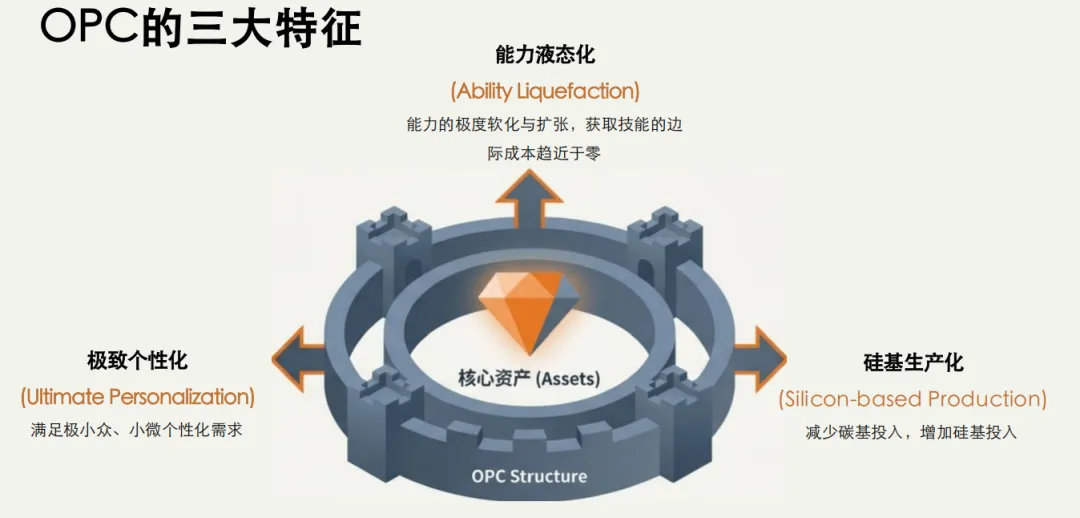 OPC的三大特征

能力液态化
(Ability Liquefaction)
能力的极度软化与扩张，获取技能的边际成本趋近于零

极致个性化
(Ultimate Personalization)
满足极小众、小微个性化需求

核心资产 (Assets)

OPC Structure

硅基生产化
(Silicon-based Production)
减少碳基投入，增加硅基投入